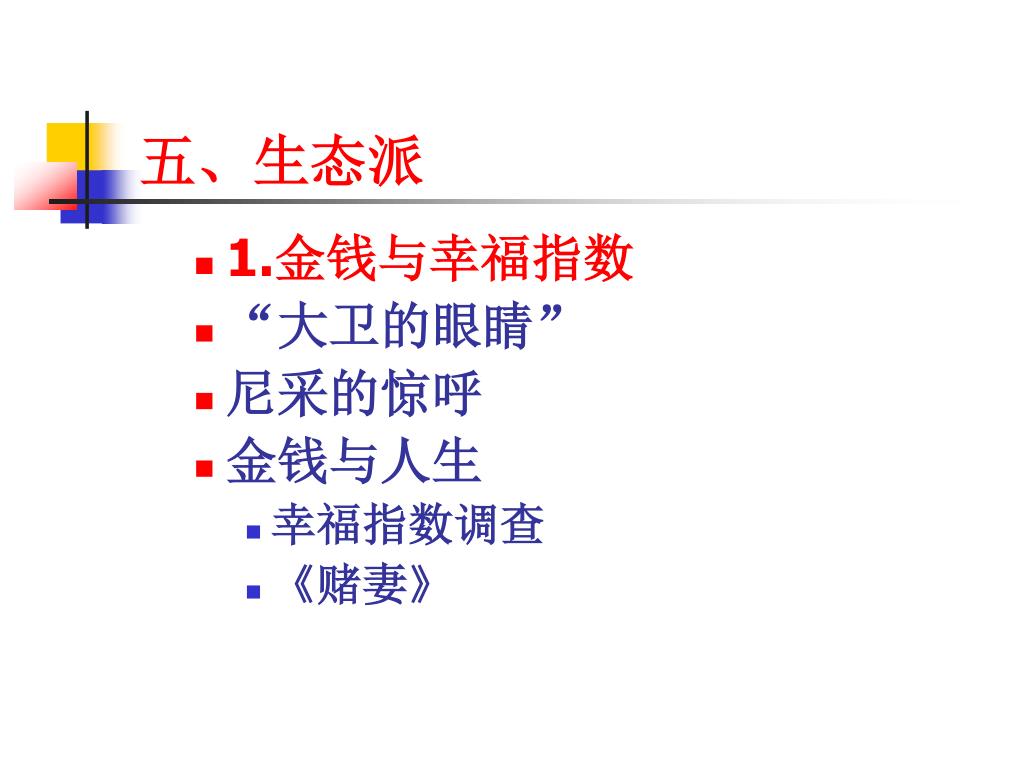 五、生态派

1.金钱与幸福指数

“大卫的眼睛”

尼采的惊呼

金钱与人生

幸福指数调查

《赌妻》